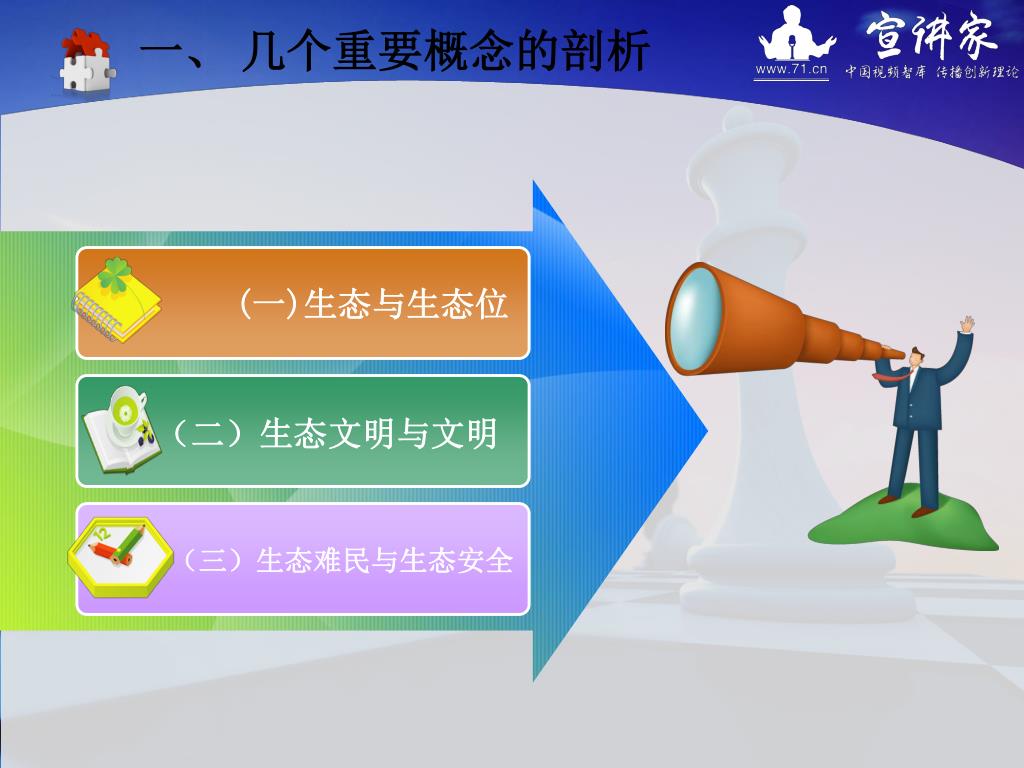 一、几个重要概念的剖析

www.71.cn 宣讲家 中国视频智库 传播创新理论

(一)生态与生态位

（二）生态文明与文明

（三）生态难民与生态安全